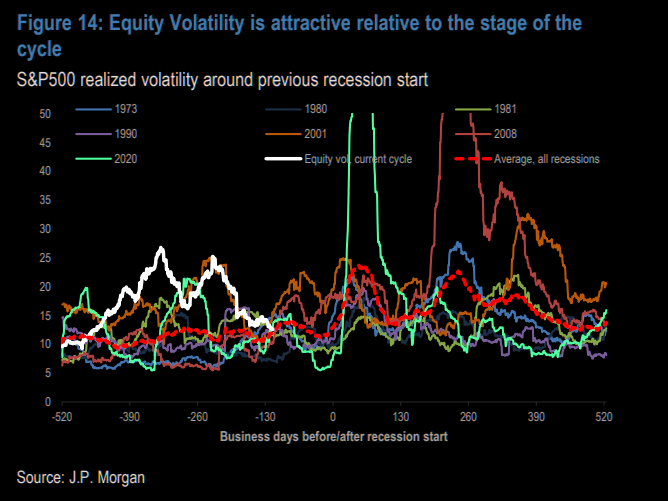 Figure 14: Equity Volatility is attractive relative to the stage of the cycle

S&P500 realized volatility around previous recession start

1973
1980
1981
1990
2001
2008
2020
Equity vol, current cycle
Average, all recessions

50
45
40
35
30
25
20
15
10
5
0

-520
-390
-260
-130
0
130
260
390
520

Business days before/after recession start

Source: J.P. Morgan